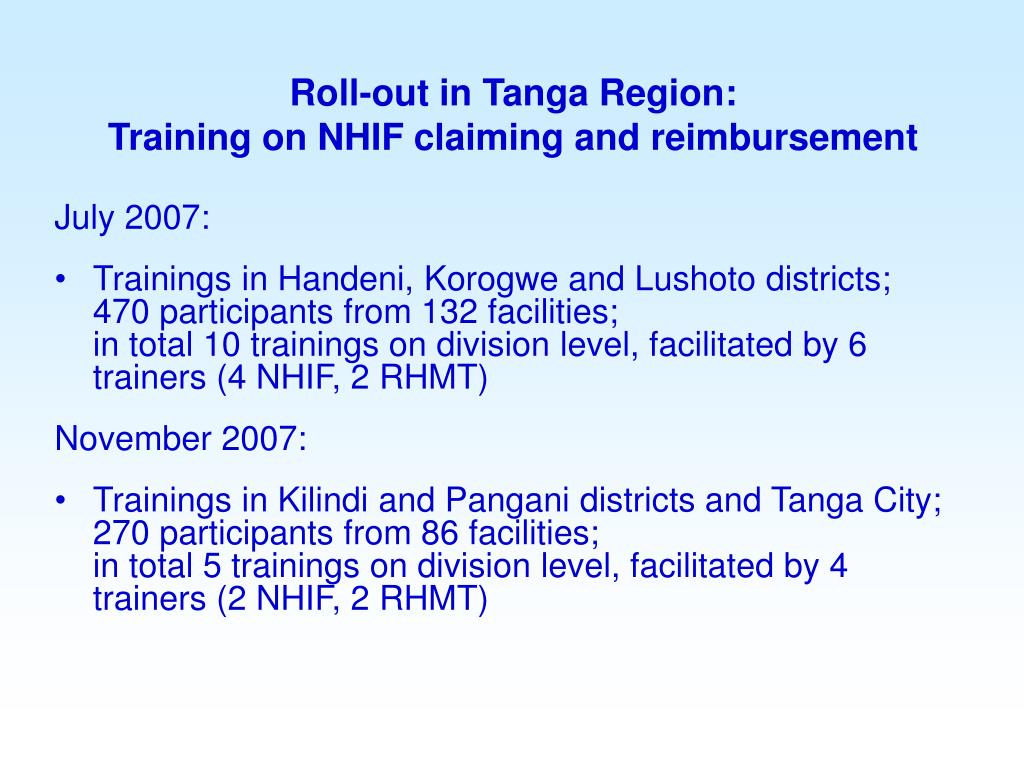 Roll-out in Tanga Region:
Training on NHIF claiming and reimbursement

July 2007:

• Trainings in Handeni, Korogwe and Lushoto districts; 470 participants from 132 facilities; in total 10 trainings on division level, facilitated by 6 trainers (4 NHIF, 2 RHMT)

November 2007:

• Trainings in Kilindi and Pangani districts and Tanga City; 270 participants from 86 facilities; in total 5 trainings on division level, facilitated by 4 trainers (2 NHIF, 2 RHMT)